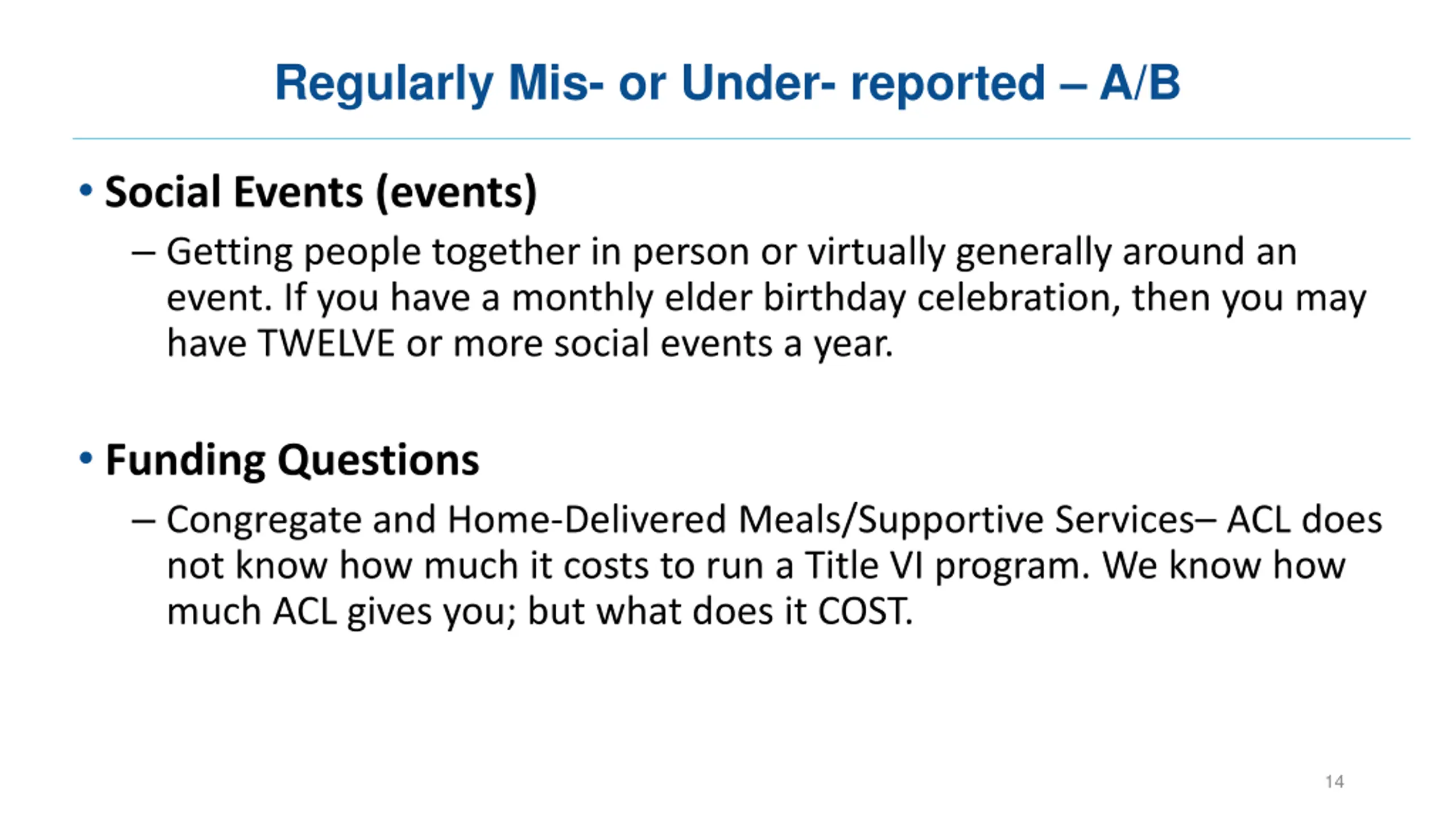 Regularly Mis- or Under- reported – A/B

• Social Events (events)

– Getting people together in person or virtually generally around an event. If you have a monthly elder birthday celebration, then you may have TWELVE or more social events a year.

• Funding Questions

– Congregate and Home-Delivered Meals/Supportive Services– ACL does not know how much it costs to run a Title VI program. We know how much ACL gives you; but what does it COST.

14